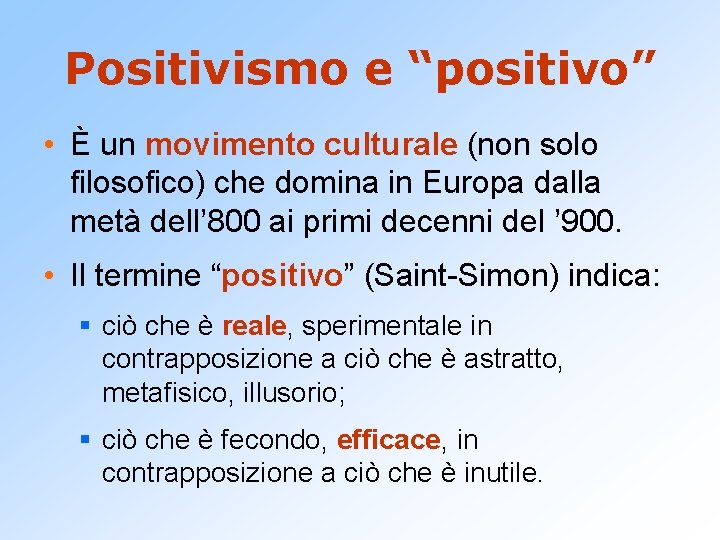 Positivismo e “positivo”

• È un movimento culturale (non solo filosofico) che domina in Europa dalla metà dell’800 ai primi decenni del ’900.

• Il termine “positivo” (Saint-Simon) indica:

▪ ciò che è reale, sperimentale in contrapposizione a ciò che è astratto, metafisico, illusorio;

▪ ciò che è fecondo, efficace, in contrapposizione a ciò che è inutile.